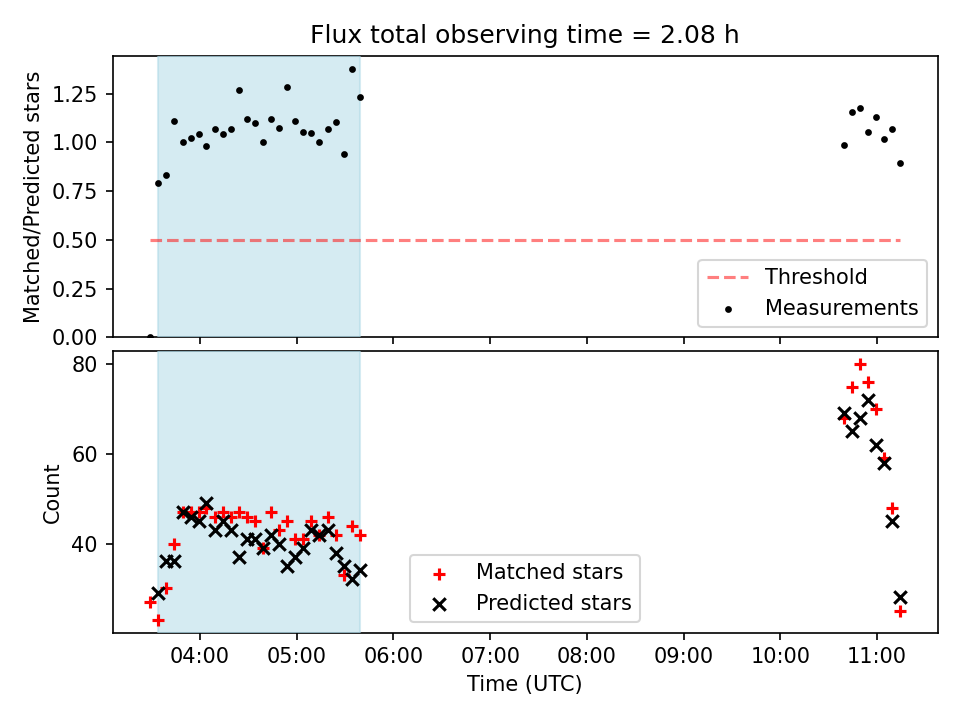 Flux total observing time = 2.08 h

Matched/Predicted stars

1.25
1.00
0.75
0.50
0.25
0.00

Threshold
Measurements

Count

80
60
40

Matched stars
Predicted stars

04:00
05:00
06:00
07:00
08:00
09:00
10:00
11:00

Time (UTC)